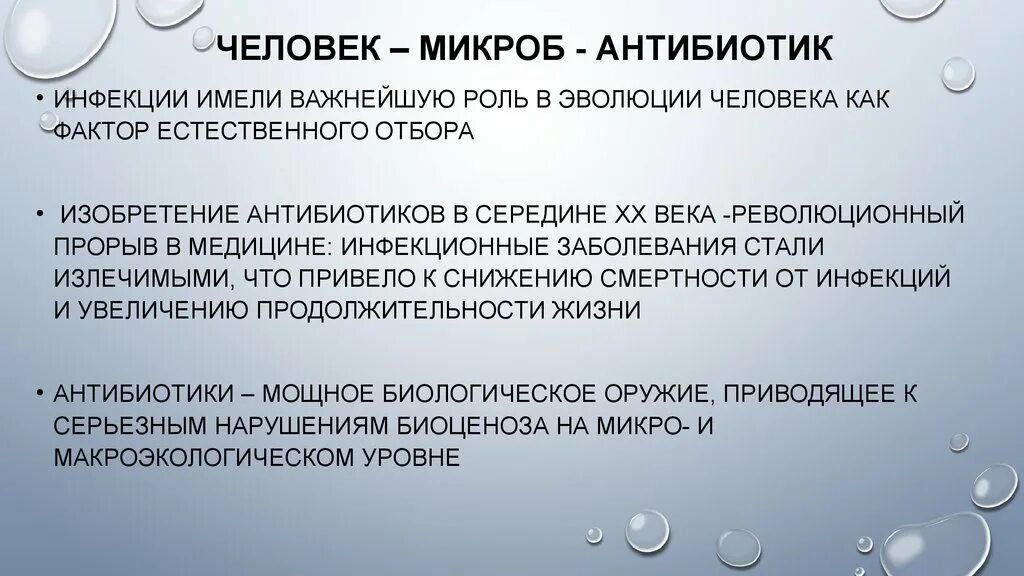 ЧЕЛОВЕК – МИКРОБ - АНТИБИОТИК

• ИНФЕКЦИИ ИМЕЛИ ВАЖНЕЙШУЮ РОЛЬ В ЭВОЛЮЦИИ ЧЕЛОВЕКА КАК ФАКТОР ЕСТЕСТВЕННОГО ОТБОРА

• ИЗОБРЕТЕНИЕ АНТИБИОТИКОВ В СЕРЕДИНЕ XX ВЕКА -РЕВОЛЮЦИОННЫЙ ПРОРЫВ В МЕДИЦИНЕ: ИНФЕКЦИОННЫЕ ЗАБОЛЕВАНИЯ СТАЛИ ИЗЛЕЧИМЫМИ, ЧТО ПРИВЕЛО К СНИЖЕНИЮ СМЕРТНОСТИ ОТ ИНФЕКЦИЙ И УВЕЛИЧЕНИЮ ПРОДОЛЖИТЕЛЬНОСТИ ЖИЗНИ

• АНТИБИОТИКИ – МОЩНОЕ БИОЛОГИЧЕСКОЕ ОРУЖИЕ, ПРИВОДЯЩЕЕ К СЕРЬЕЗНЫМ НАРУШЕНИЯМ БИОЦЕНОЗА НА МИКРО- И МАКРОЭКОЛОГИЧЕСКОМ УРОВНЕ